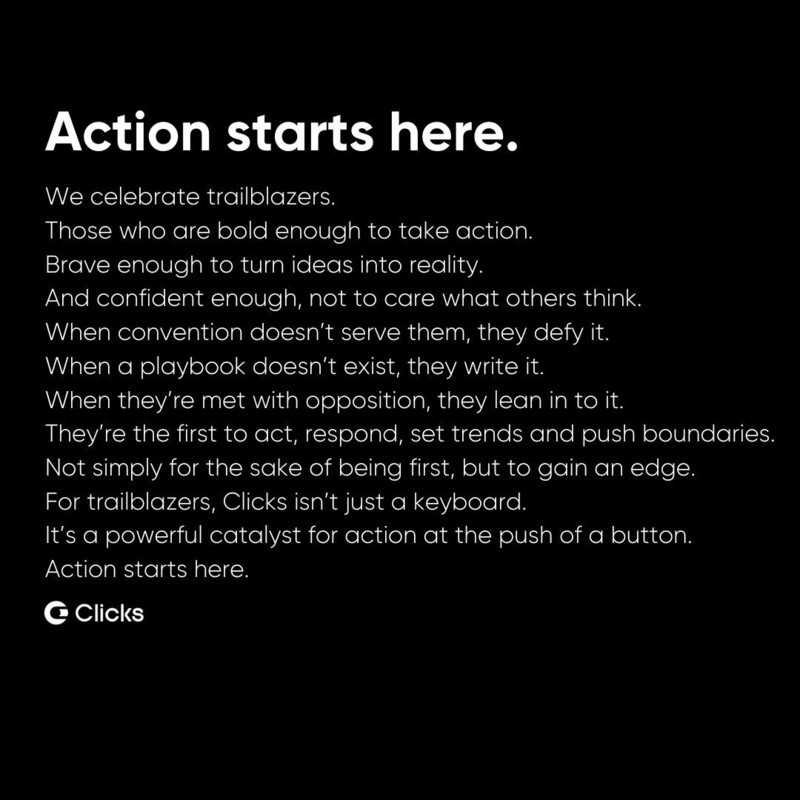 Action starts here.

We celebrate trailblazers.
Those who are bold enough to take action.
Brave enough to turn ideas into reality.
And confident enough, not to care what others think.
When convention doesn't serve them, they defy it.
When a playbook doesn't exist, they write it.
When they're met with opposition, they lean in to it.
They're the first to act, respond, set trends and push boundaries.
Not simply for the sake of being first, but to gain an edge.
For trailblazers, Clicks isn't just a keyboard.
It's a powerful catalyst for action at the push of a button.
Action starts here.

Clicks